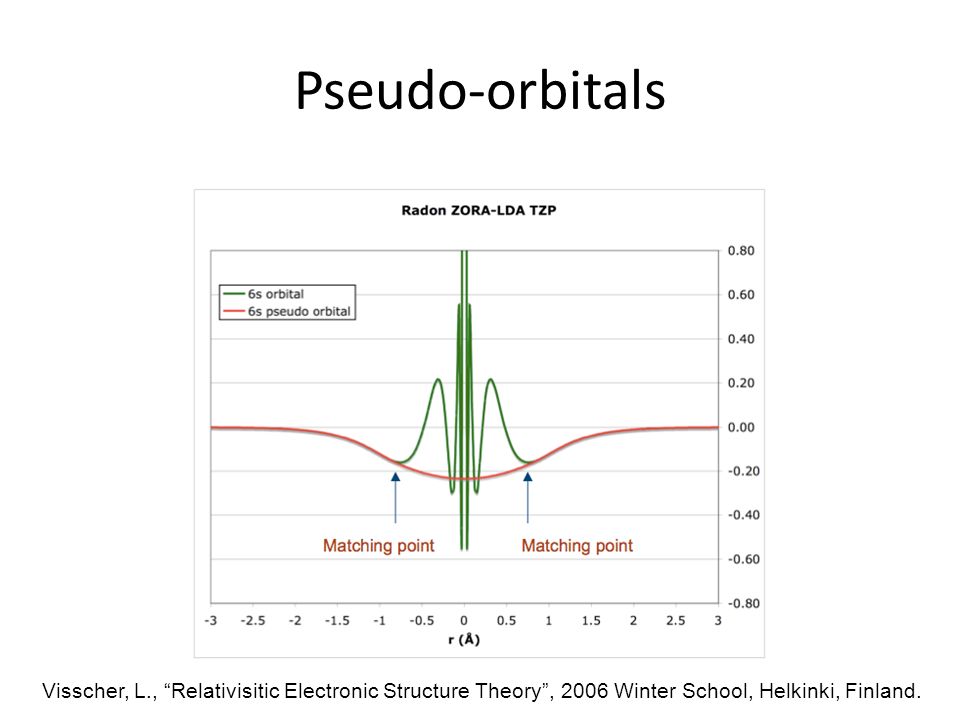 Pseudo-orbitals

Radon ZORA-LDA TZP

6s orbital
6s pseudo orbital

0.80
0.60
0.40
0.20
0.00
-0.20
-0.40
-0.60
-0.80

Matching point
Matching point

-3 -2.5 -2 -1.5 -1 -0.5 0 0.5 1 1.5 2 2.5 3
r (Å)

Visscher, L., “Relativisitic Electronic Structure Theory”, 2006 Winter School, Helkinki, Finland.